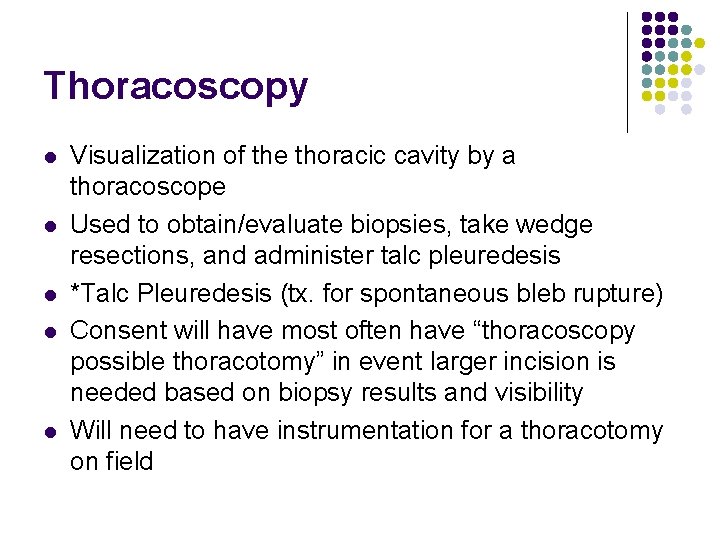 Thoracoscopy

- Visualization of the thoracic cavity by a thoracoscope
- Used to obtain/evaluate biopsies, take wedge resections, and administer talc pleuredesis
- *Talc Pleuredesis (tx. for spontaneous bleb rupture)
- Consent will have most often have “thoracoscopy possible thoracotomy” in event larger incision is needed based on biopsy results and visibility
- Will need to have instrumentation for a thoracotomy on field